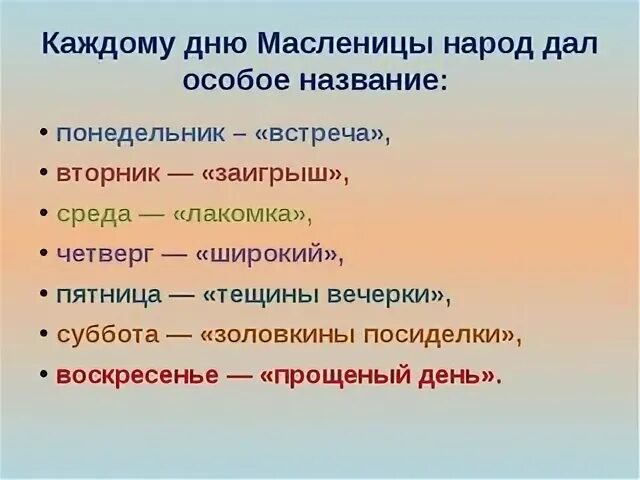 Каждому дню Масленицы народ дал особое название:

• понедельник – «встреча»,
• вторник — «заигрыш»,
• среда — «лакомка»,
• четверг — «широкий»,
• пятница — «тещины вечерки»,
• суббота — «золовкины посиделки»,
• воскресенье — «прощеный день».